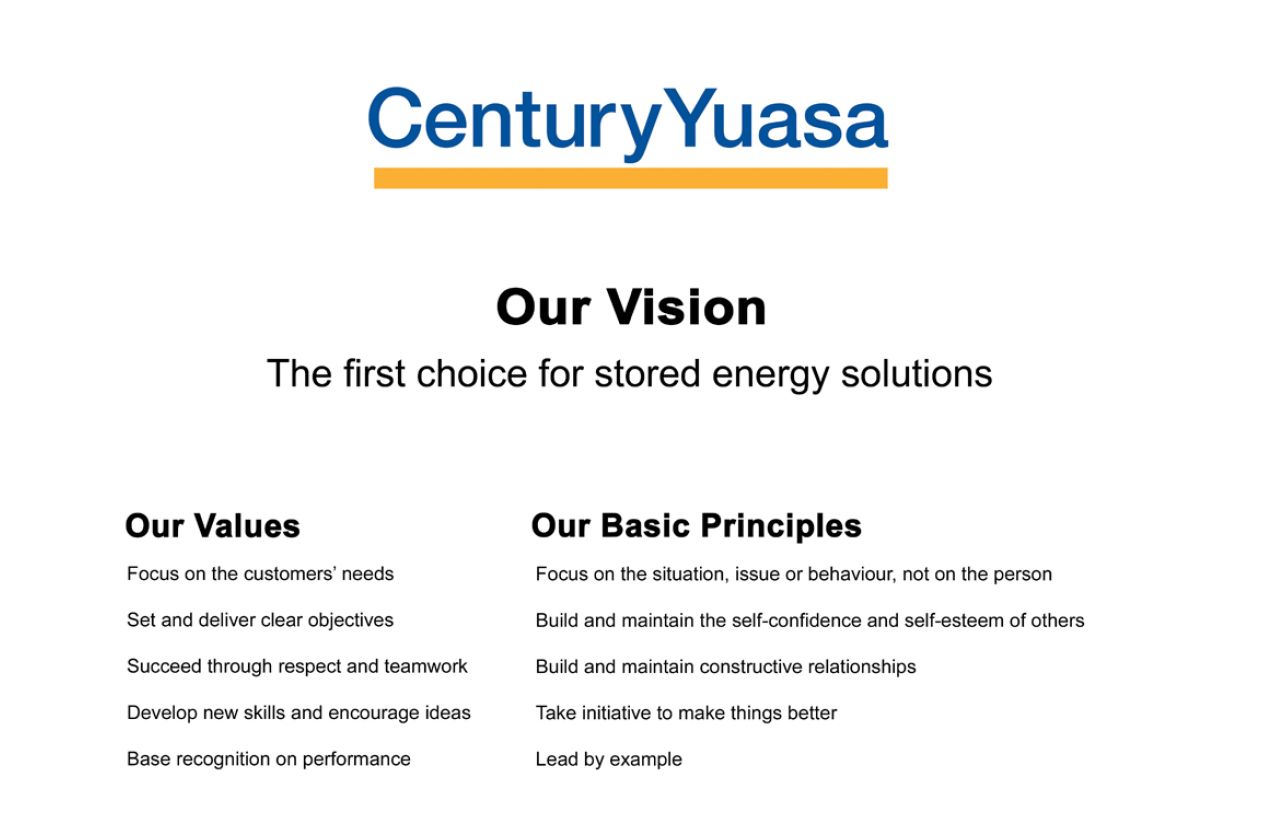 CenturyYuasa

Our Vision

The first choice for stored energy solutions

Our Values

Focus on the customers' needs

Set and deliver clear objectives

Succeed through respect and teamwork

Develop new skills and encourage ideas

Base recognition on performance

Our Basic Principles

Focus on the situation, issue or behaviour, not on the person

Build and maintain the self-confidence and self-esteem of others

Build and maintain constructive relationships

Take initiative to make things better

Lead by example